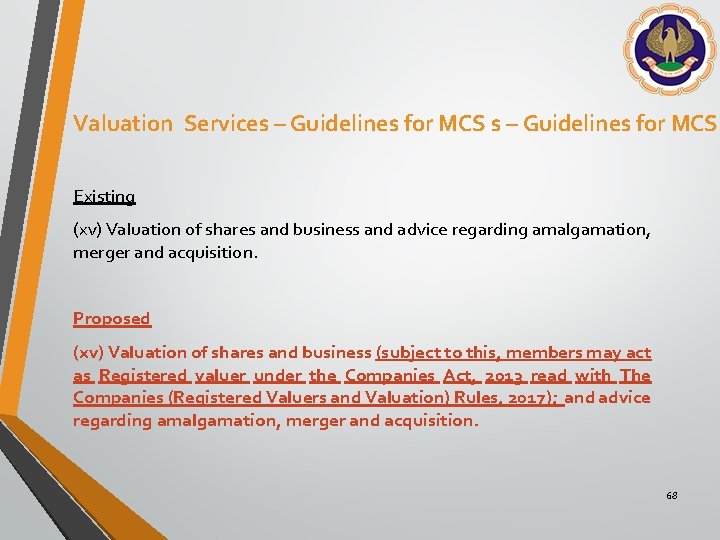 Valuation Services – Guidelines for MCS s – Guidelines for MCS

Existing

(xv) Valuation of shares and business and advice regarding amalgamation, merger and acquisition.

Proposed

(xv) Valuation of shares and business (subject to this, members may act as Registered valuer under the Companies Act, 2013 read with The Companies (Registered Valuers and Valuation) Rules, 2017); and advice regarding amalgamation, merger and acquisition.

68